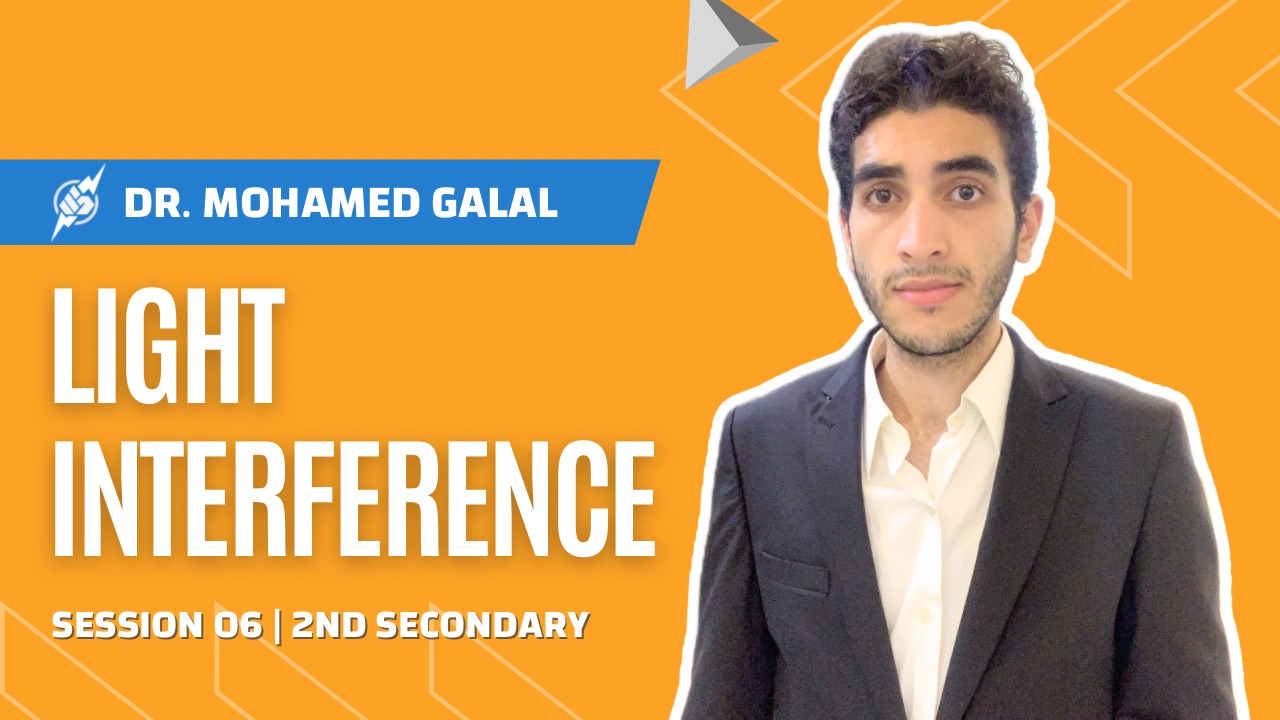 DR. MOHAMED GALAL

LIGHT INTERFERENCE

SESSION 06 | 2ND SECONDARY